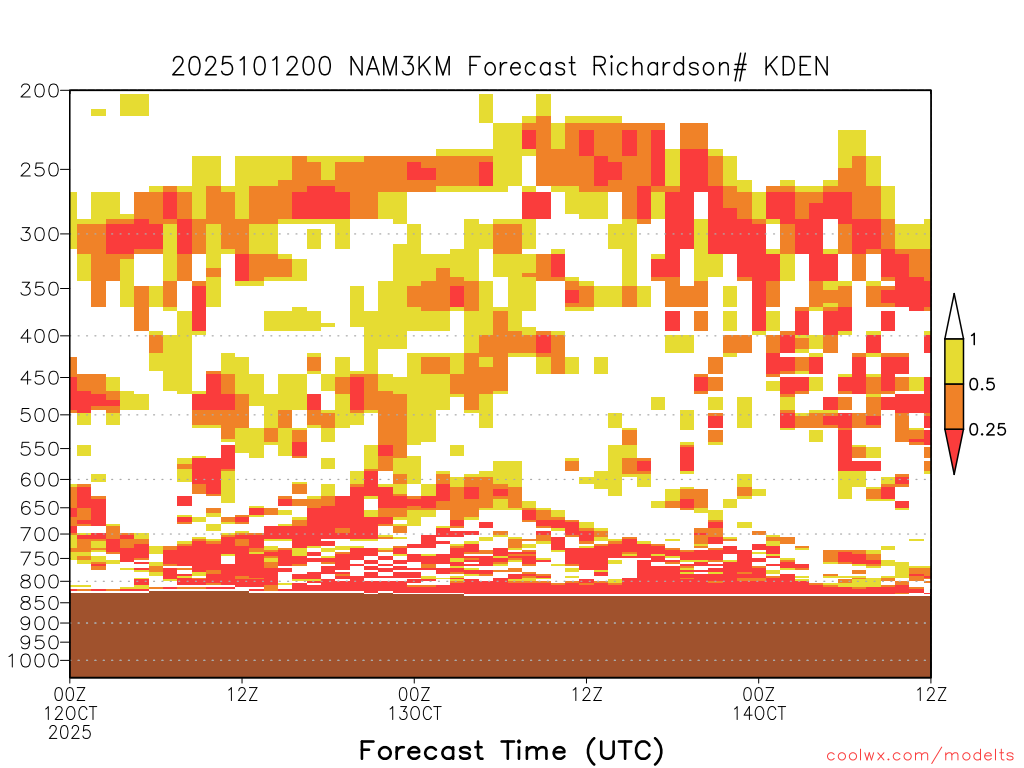 2025101200 NAM3KM Forecast Richardson# KDEN

200
250
300
350
400
450
500
550
600
650
700
750
800
850
900
950
1000

1
0.5
0.25

00Z
12OCT
2025
12Z
00Z
13OCT
12Z
00Z
14OCT
12Z

Forecast Time (UTC)

coolwx.com/modelts